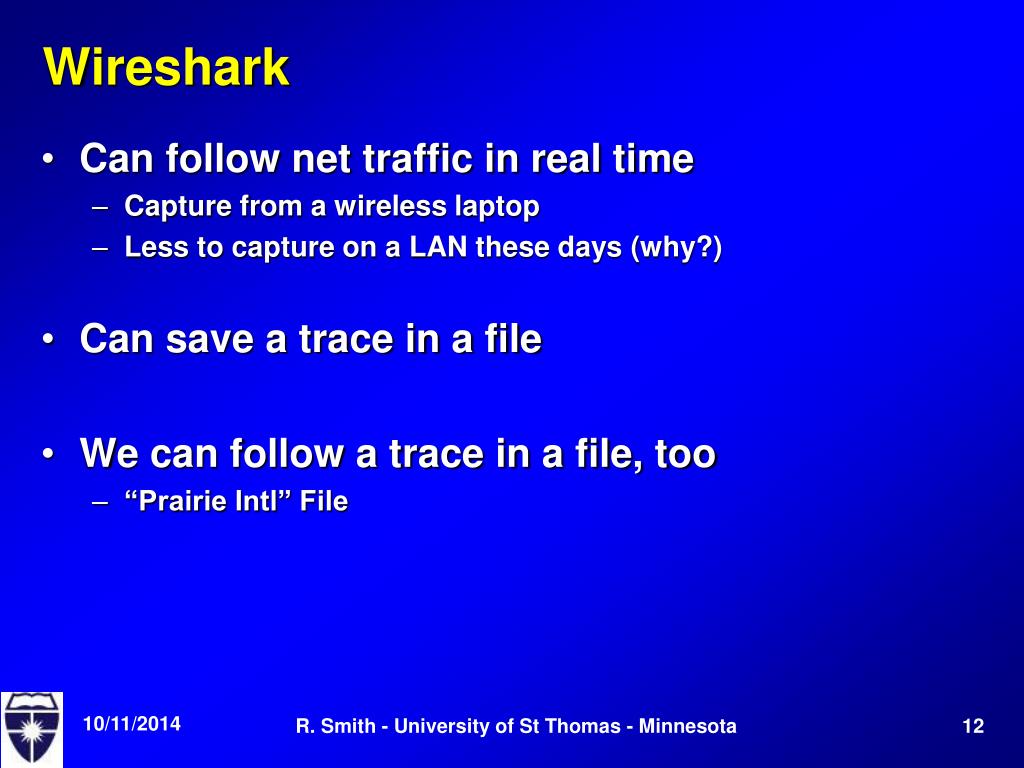 Wireshark

• Can follow net traffic in real time
– Capture from a wireless laptop
– Less to capture on a LAN these days (why?)

• Can save a trace in a file

• We can follow a trace in a file, too
– “Prairie Intl” File

10/11/2014

R. Smith - University of St Thomas - Minnesota

12